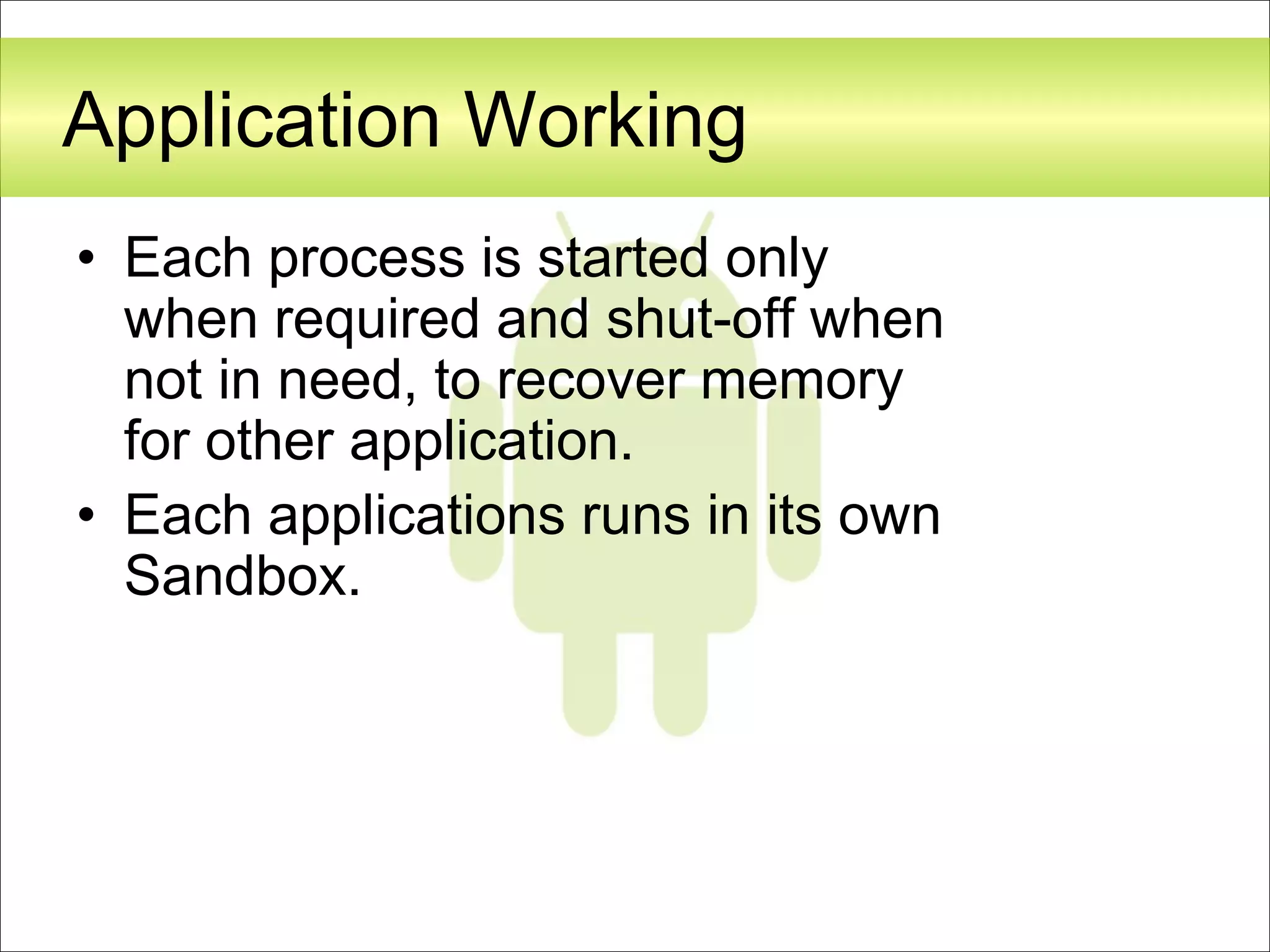 Application Working

• Each process is started only when required and shut-off when not in need, to recover memory for other application.
• Each applications runs in its own Sandbox.